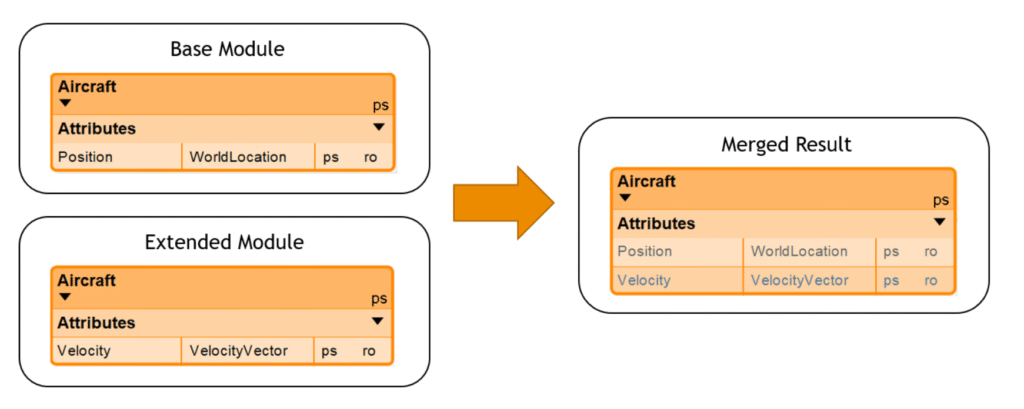 Base Module

Aircraft
ps
Attributes

| Position | WorldLocation | ps | ro |
|---|---|---|---|

Extended Module

Aircraft
ps
Attributes

| Velocity | VelocityVector | ps | ro |
|---|---|---|---|

Merged Result

Aircraft
ps
Attributes

| Position | WorldLocation | ps | ro |
|---|---|---|---|
| Velocity | VelocityVector | ps | ro |